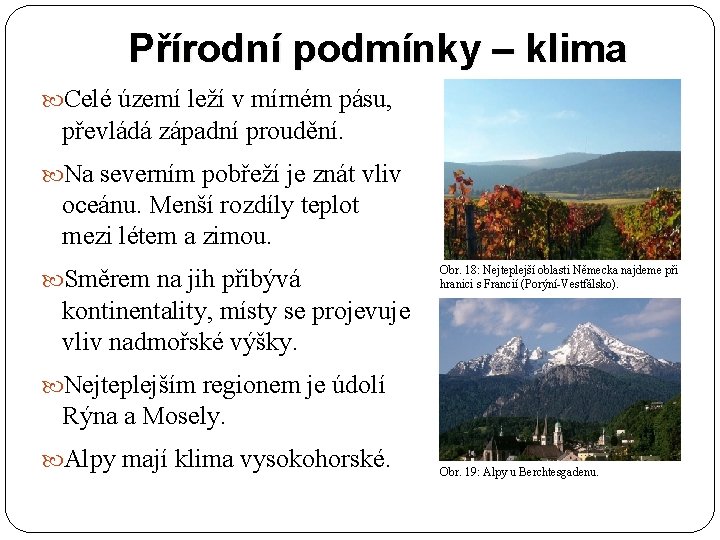 Přírodní podmínky – klima

Celé území leží v mírném pásu, převládá západní proudění.

Na severním pobřeží je znát vliv oceánu. Menší rozdíly teplot mezi létem a zimou.

Směrem na jih přibývá kontinentality, místy se projevuje vliv nadmořské výšky.

Nejteplejším regionem je údolí Rýna a Mosely.

Alpy mají klima vysokohorské.

Obr. 18: Nejteplejší oblasti Německa najdeme při hranici s Francií (Porýní-Vestfálsko).

Obr. 19: Alpy u Berchtesgadenu.